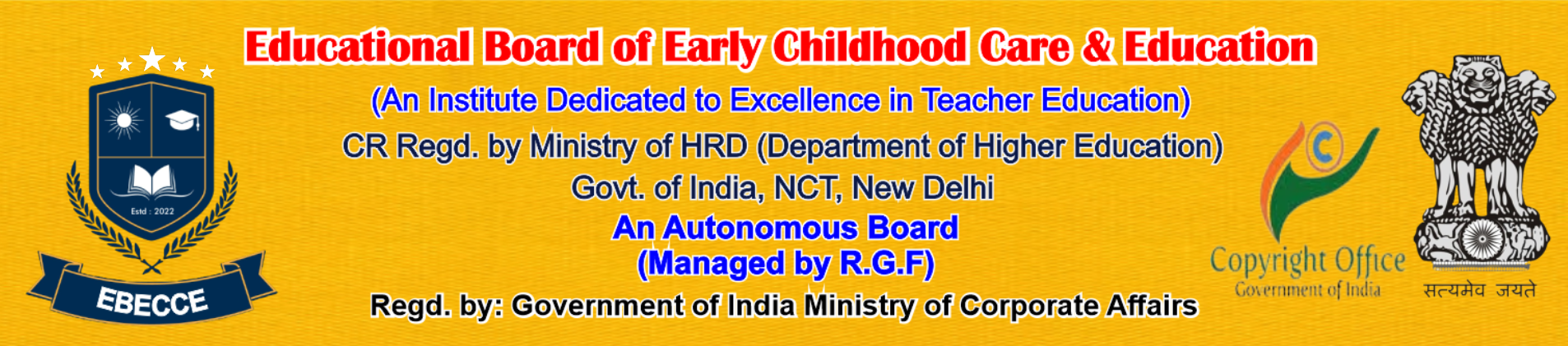 Estd : 2022

EBECCE

Educational Board of Early Childhood Care & Education

(An Institute Dedicated to Excellence in Teacher Education)

CR Regd. by Ministry of HRD (Department of Higher Education)

Govt. of India, NCT, New Delhi

An Autonomous Board

(Managed by R.G.F)

Regd. by: Government of India Ministry of Corporate Affairs

Copyright Office

Government of India

सत्यमेव जयते